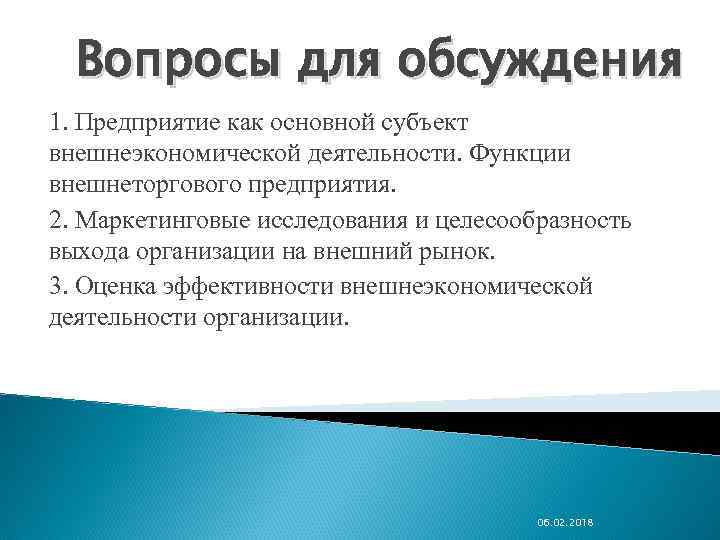 Вопросы для обсуждения

1. Предприятие как основной субъект внешнеэкономической деятельности. Функции внешнеторгового предприятия.

2. Маркетинговые исследования и целесообразность выхода организации на внешний рынок.

3. Оценка эффективности внешнеэкономической деятельности организации.

06.02.2018